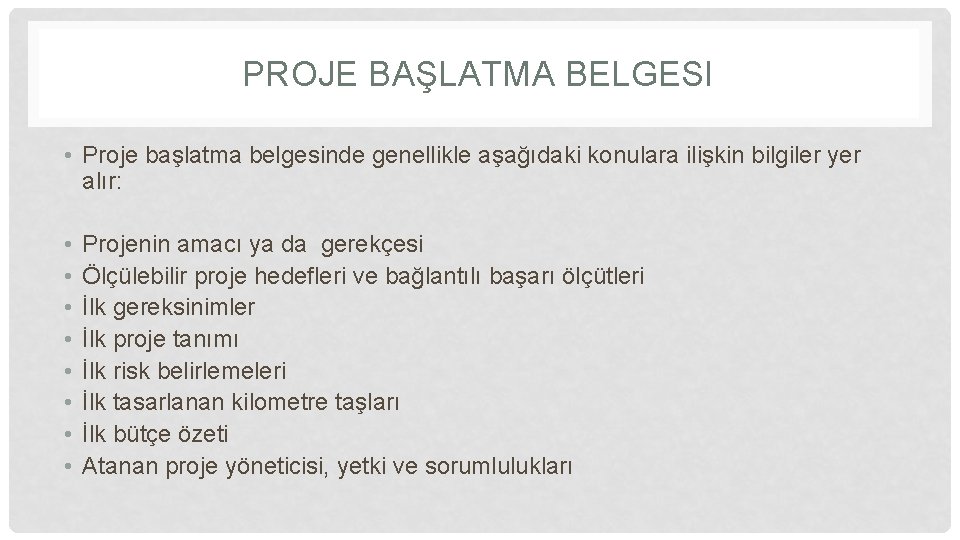 PROJE BAŞLATMA BELGESI

• Proje başlatma belgesinde genellikle aşağıdaki konulara ilişkin bilgiler yer alır:

• Projenin amacı ya da gerekçesi
• Ölçülebilir proje hedefleri ve bağlantılı başarı ölçütleri
• İlk gereksinimler
• İlk proje tanımı
• İlk risk belirlemeleri
• İlk tasarlanan kilometre taşları
• İlk bütçe özeti
• Atanan proje yöneticisi, yetki ve sorumlulukları